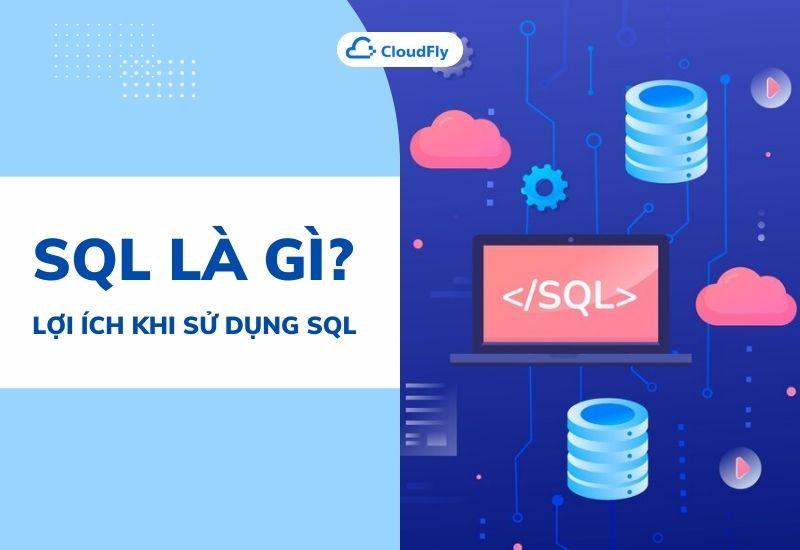 CloudFly

SQL LÀ GÌ?

LỢI ÍCH KHI SỬ DỤNG SQL

</SQL>